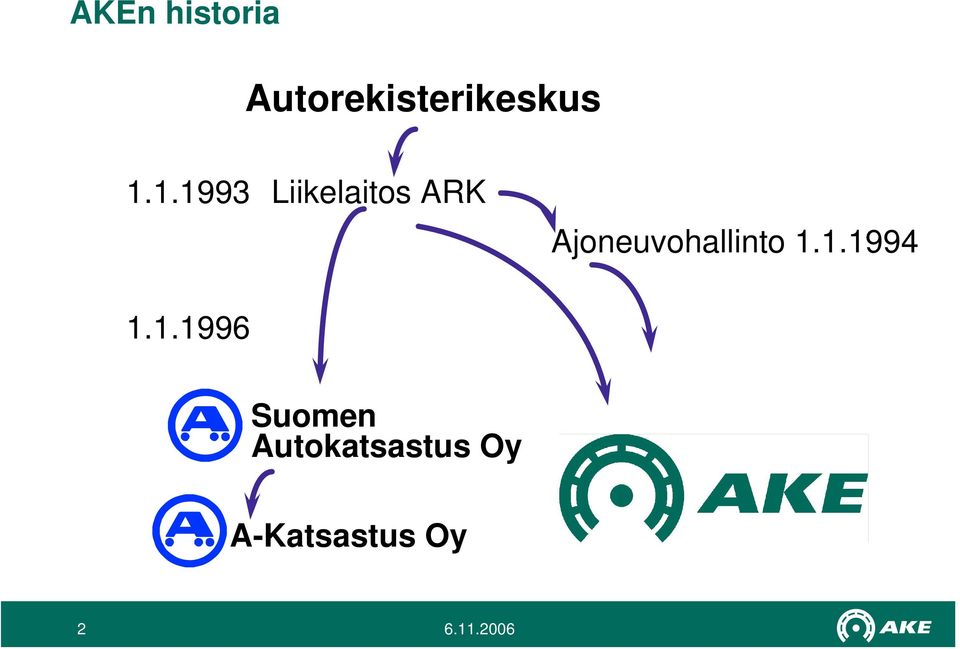 AKEn historia

Autorekisterikeskus

1.1.1993 Liikelaitos ARK

Ajoneuvohallinto 1.1.1994

1.1.1996

Suomen Autokatsastus Oy

A-Katsastus Oy

AKE

2

6.11.2006

AKE